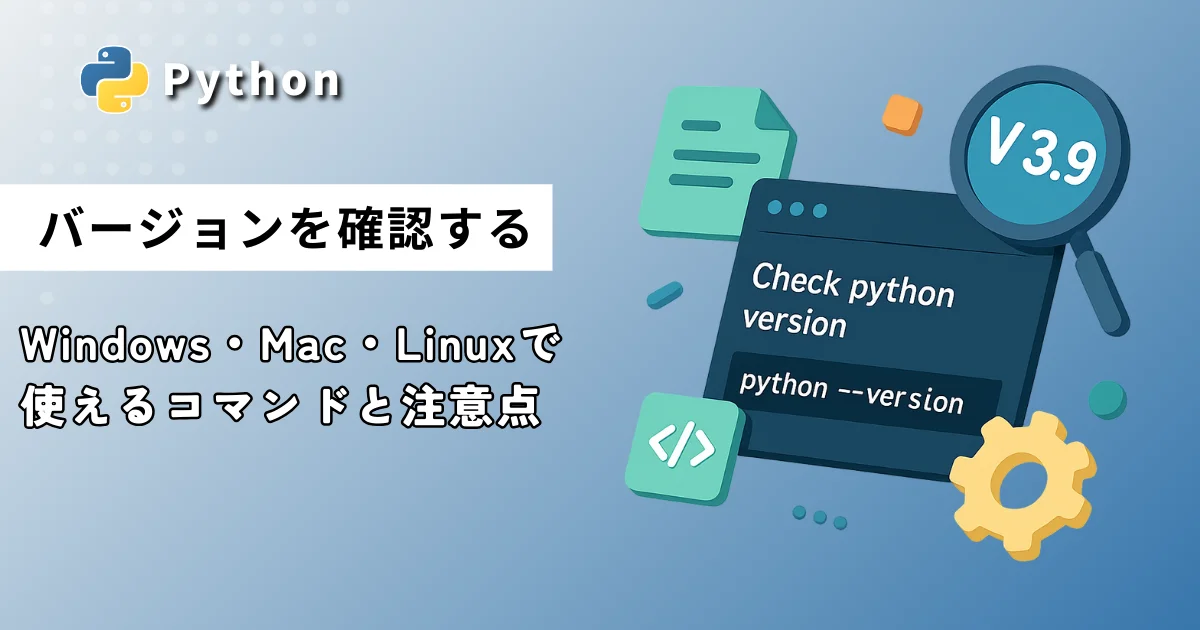 Python

バージョンを確認する

Windows・Mac・Linuxで使えるコマンドと注意点

V3.9

Check python version

python --version

</>